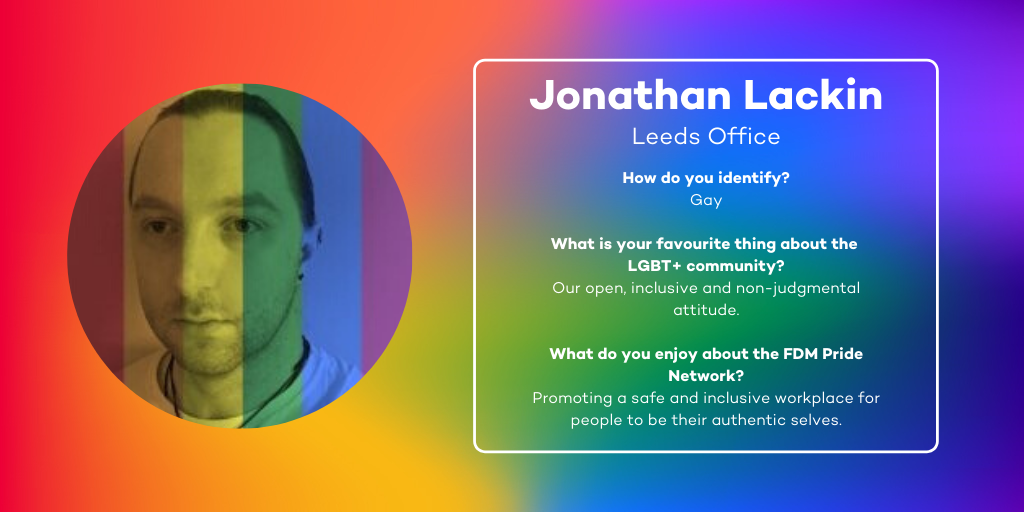 Jonathan Lackin
Leeds Office

How do you identify?
Gay

What is your favourite thing about the LGBT+ community?
Our open, inclusive and non-judgmental attitude.

What do you enjoy about the FDM Pride Network?
Promoting a safe and inclusive workplace for people to be their authentic selves.